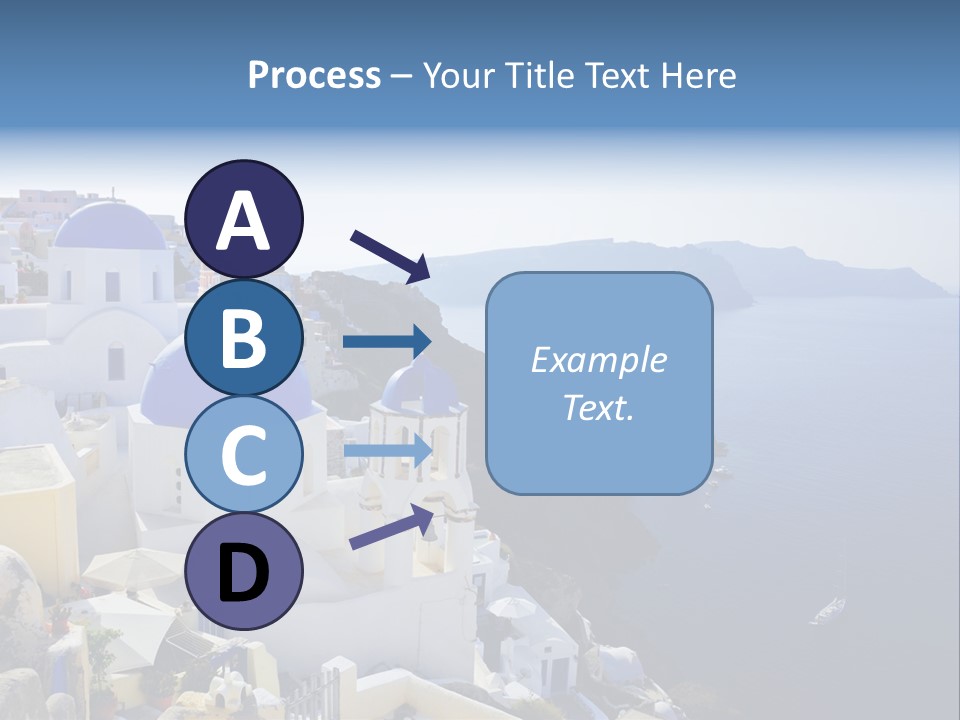 Process – Your Title Text Here

A

B

C

D

Example Text.